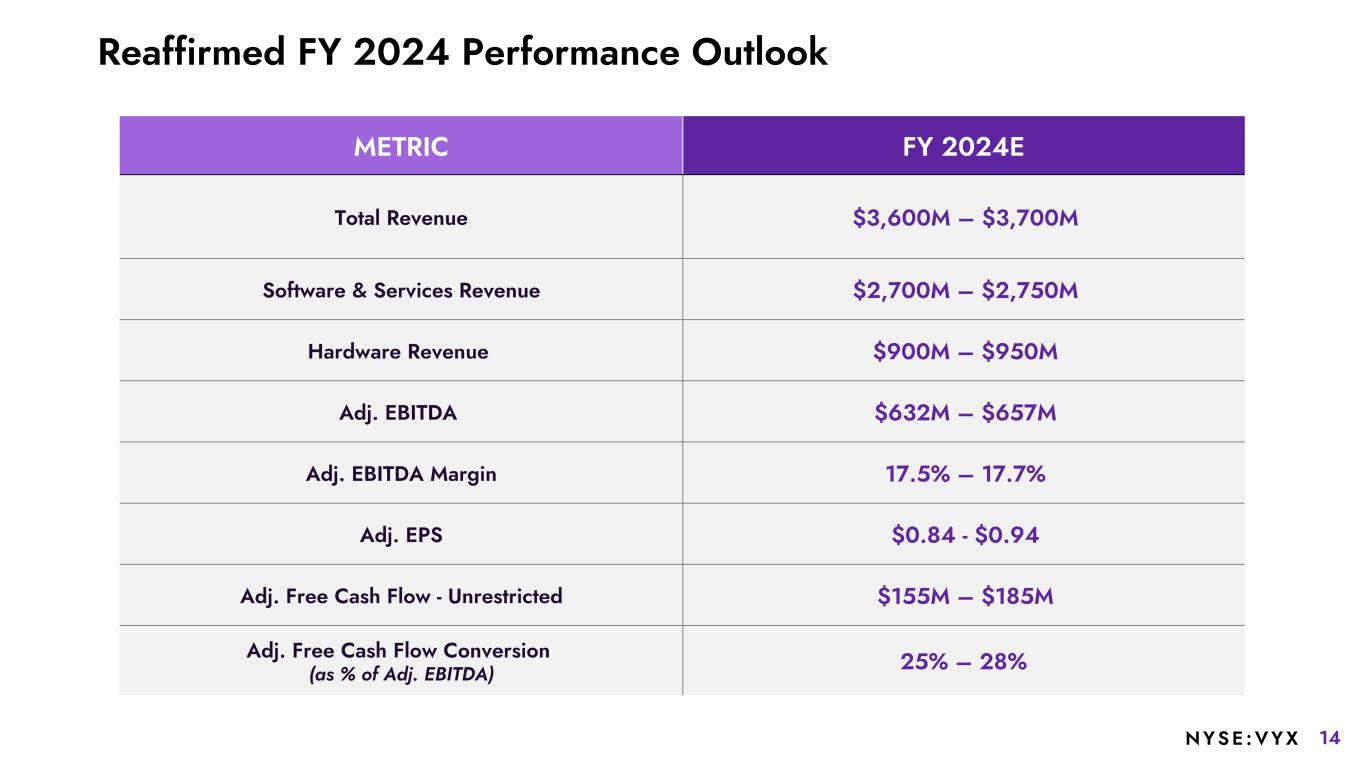 Reaffirmed FY 2024 Performance Outlook

| METRIC | FY 2024E |
|---|---|
| Total Revenue | \$3,600M – \$3,700M |
| Software & Services Revenue | \$2,700M – \$2,750M |
| Hardware Revenue | \$900M – \$950M |
| Adj. EBITDA | \$632M – \$657M |
| Adj. EBITDA Margin | 17.5% – 17.7% |
| Adj. EPS | \$0.84 - \$0.94 |
| Adj. Free Cash Flow - Unrestricted | \$155M – \$185M |
| Adj. Free Cash Flow Conversion (as % of Adj. EBITDA) | 25% – 28% |

NYSE:VYX 14